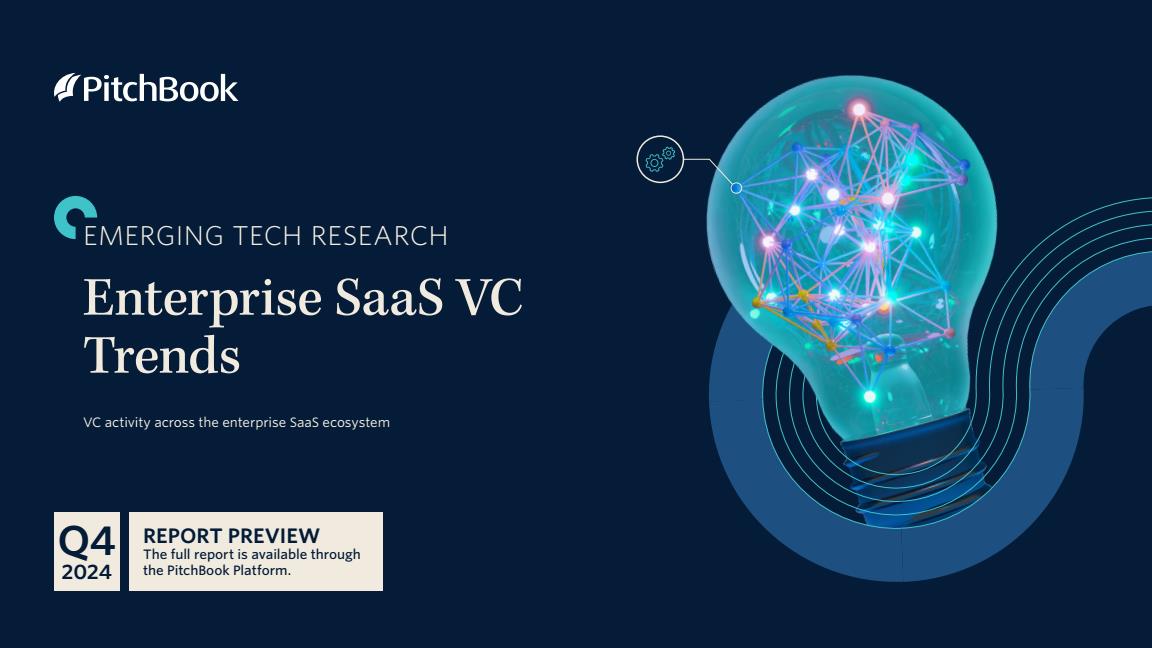 PitchBook

EMERGING TECH RESEARCH

Enterprise SaaS VC Trends

VC activity across the enterprise SaaS ecosystem

Q4 2024

REPORT PREVIEW
The full report is available through the PitchBook Platform.